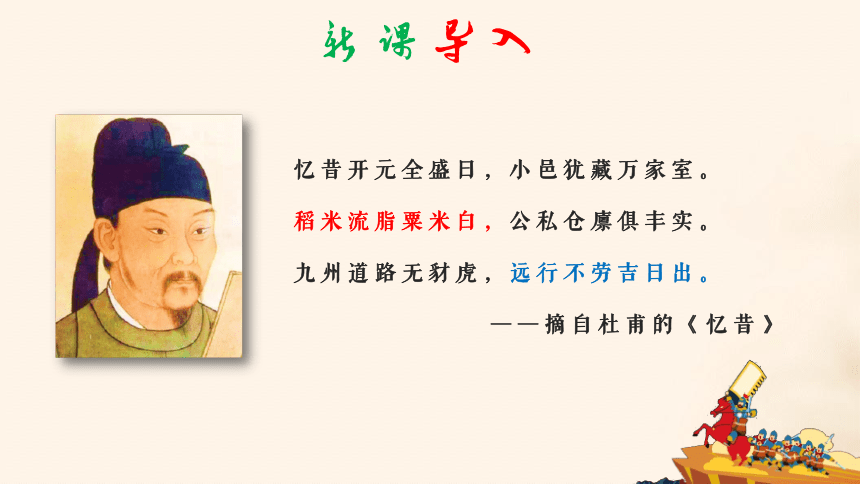 新课导入

忆昔开元全盛日，小邑犹藏万家室。

稻米流脂粟米白，公私仓廪俱丰实。

九州道路无豺虎，远行不劳吉日出。

——摘自杜甫的《忆昔》